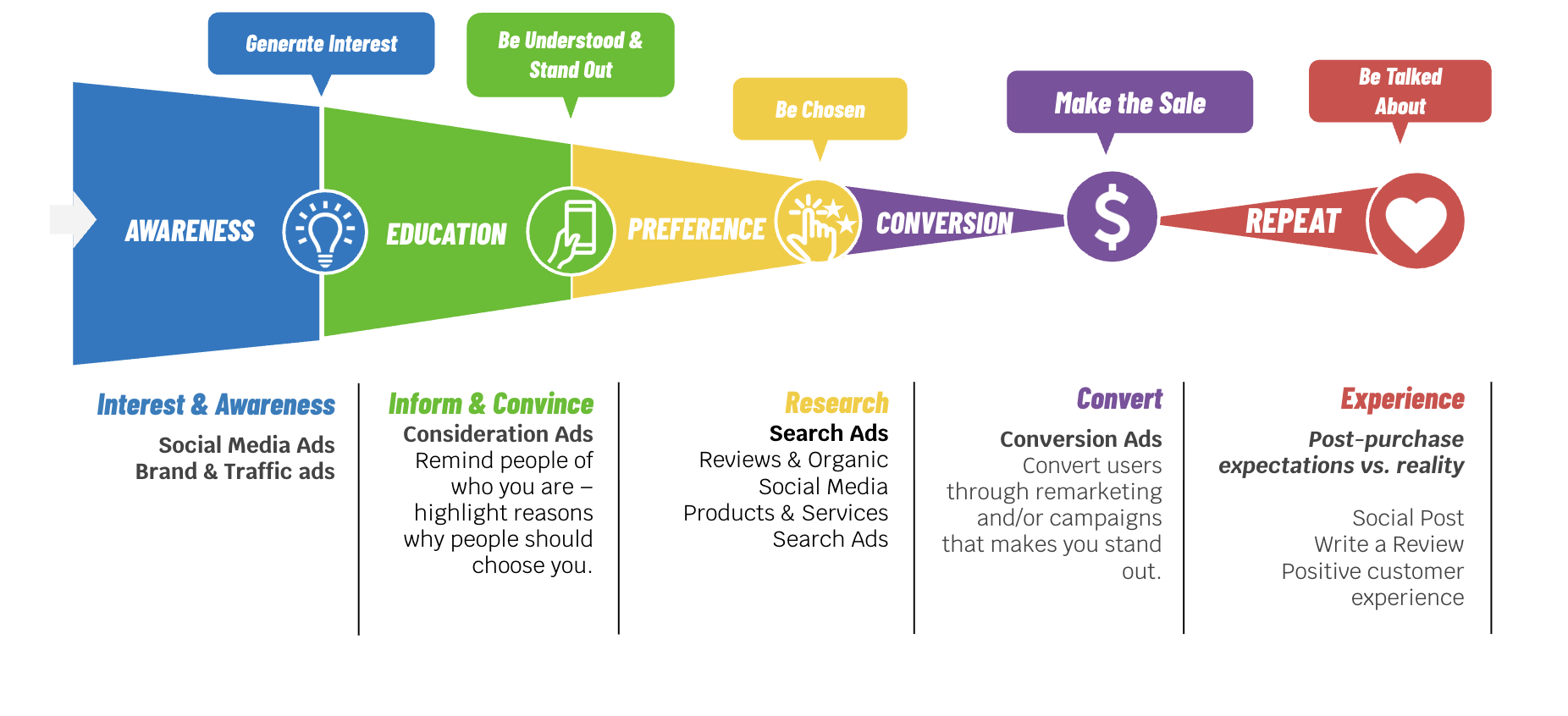 Generate Interest

Be Understood & Stand Out

Be Chosen

Make the Sale

Be Talked About

AWARENESS

EDUCATION

PREFERENCE

CONVERSION

$

REPEAT

Interest & Awareness

Social Media Ads
Brand & Traffic ads

Inform & Convince

Consideration Ads
Remind people of who you are – highlight reasons why people should choose you.

Research

Search Ads
Reviews & Organic Social Media
Products & Services Search Ads

Convert

Conversion Ads
Convert users through remarketing and/or campaigns that makes you stand out.

Experience

Post-purchase expectations vs. reality

Social Post
Write a Review
Positive customer experience